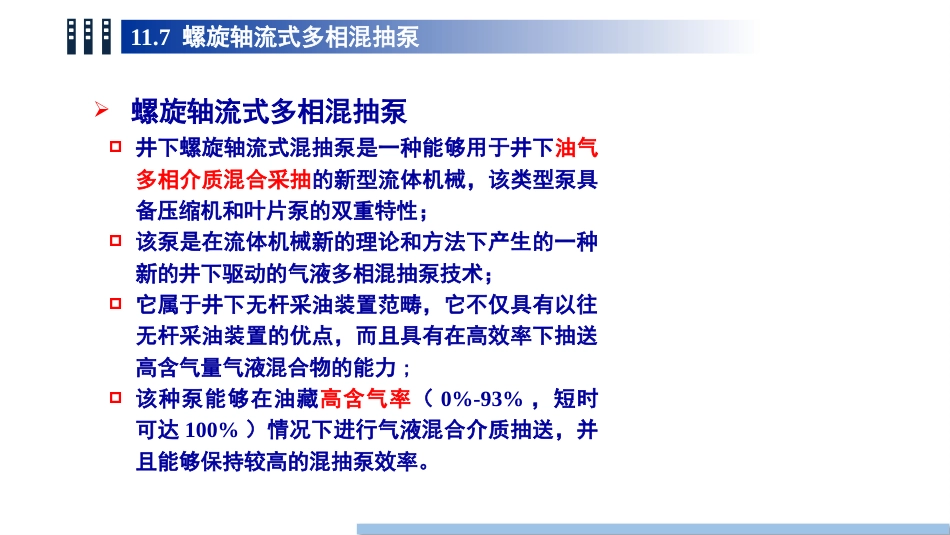 11.7 螺旋轴流式多相混抽泵

➢ 螺旋轴流式多相混抽泵

□ 井下螺旋轴流式混抽泵是一种能够用于井下油气多相介质混合采抽的新型流体机械，该类型泵具备压缩机和叶片泵的双重特性；

□ 该泵是在流体机械新的理论和方法下产生的一种新的井下驱动的气液多相混抽泵技术；

□ 它属于井下无杆采油装置范畴，它不仅具有以往无杆采油装置的优点，而且具有在高效率下抽送高含气量气液混合物的能力；

□ 该种泵能够在油藏高含气率（ 0%-93% ，短时可达 100% ）情况下进行气液混合介质抽送，并且能够保持较高的混抽泵效率。